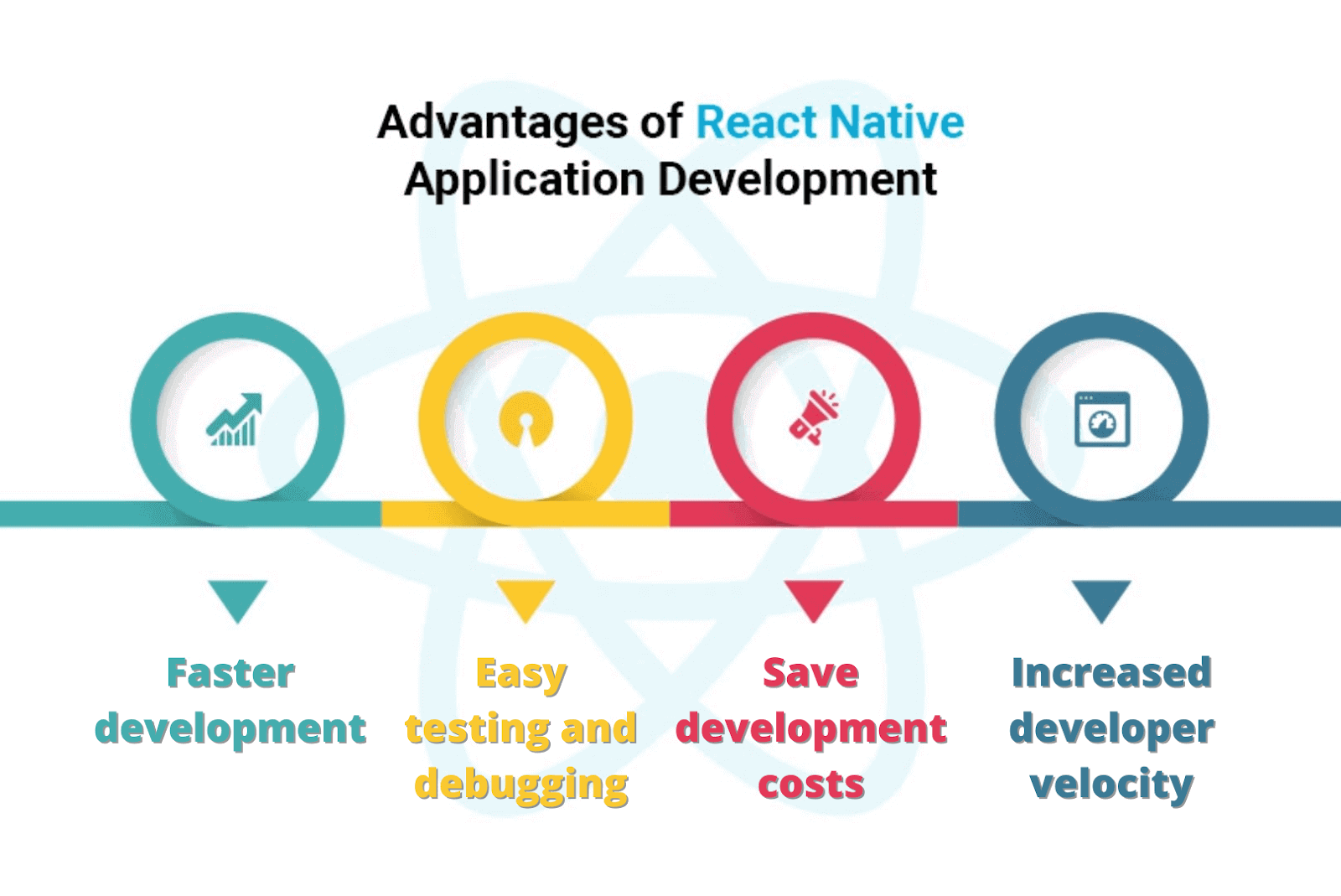 Advantages of React Native Application Development

Faster development

Easy testing and debugging

Save development costs

Increased developer velocity